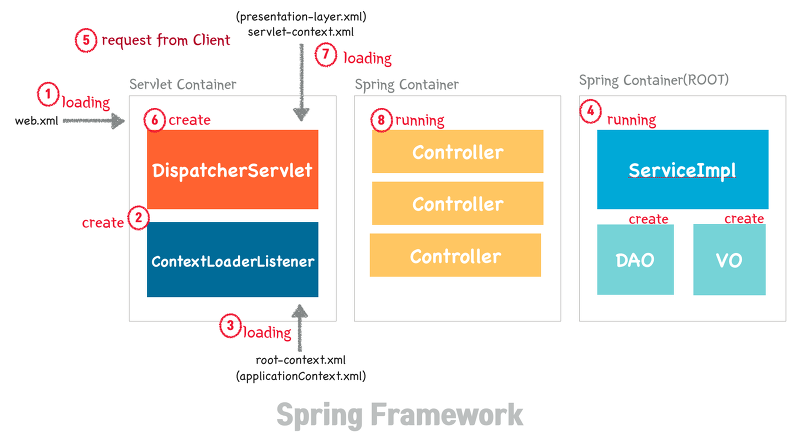 (presentation-layer.xml)
servlet-context.xml

5 request from Client

7 loading

1 loading

web.xml

Servlet Container

6 create

DispatcherServlet

create 2

ContextLoaderListener

3 loading

root-context.xml
(applicationContext.xml)

Spring Container

8 running

Controller

Controller

Controller

Spring Container(ROOT)

4 running

ServiceImpl

create

create

DAO

VO

Spring Framework